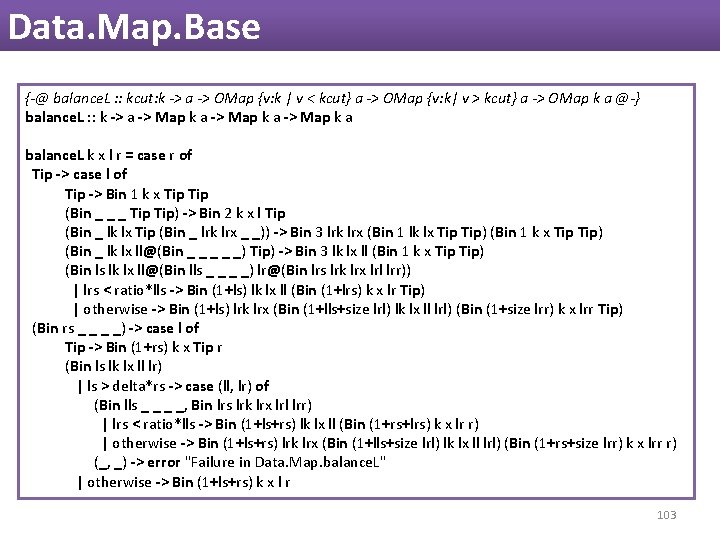 Data.Map.Base

{-@ balanceL :: kcut:k -> a -> OMap {v:k | v < kcut} a -> OMap {v:k| v > kcut} a -> OMap k a @-}
balanceL :: k -> a -> Map k a -> Map k a -> Map k a

balanceL k x l r = case r of
Tip -> case l of
Tip -> Bin 1 k x Tip Tip
(Bin _ _ _ Tip Tip) -> Bin 2 k x l Tip
(Bin _ lk lx Tip (Bin _ lrk lrx _ _)) -> Bin 3 lrk lrx (Bin 1 lk lx Tip Tip) (Bin 1 k x Tip Tip)
(Bin _ lk lx ll@(Bin _ _ _ _ _) Tip) -> Bin 3 lk lx ll (Bin 1 k x Tip Tip)
(Bin ls lk lx ll@(Bin lls _ _ _ _) lr@(Bin lrs lrk lrx lrl lrr))
| lrs < ratio*lls -> Bin (1+ls) lk lx ll (Bin (1+lrs) k x lr Tip)
| otherwise -> Bin (1+ls) lrk lrx (Bin (1+lls+size lrl) lk lx ll lrl) (Bin (1+size lrr) k x lrr Tip)
(Bin rs _ _ _ _) -> case l of
Tip -> Bin (1+rs) k x Tip r
(Bin ls lk lx ll lr)
| ls > delta*rs -> case (ll, lr) of
(Bin lls _ _ _ _, Bin lrs lrk lrx lrl lrr)
| lrs < ratio*lls -> Bin (1+ls+rs) lk lx ll (Bin (1+rs+lrs) k x lr r)
| otherwise -> Bin (1+ls+rs) lrk lrx (Bin (1+lls+size lrl) lk lx ll lrl) (Bin (1+rs+size lrr) k x lrr r)
(_, _) -> error "Failure in Data.Map.balanceL"
| otherwise -> Bin (1+ls+rs) k x l r

103